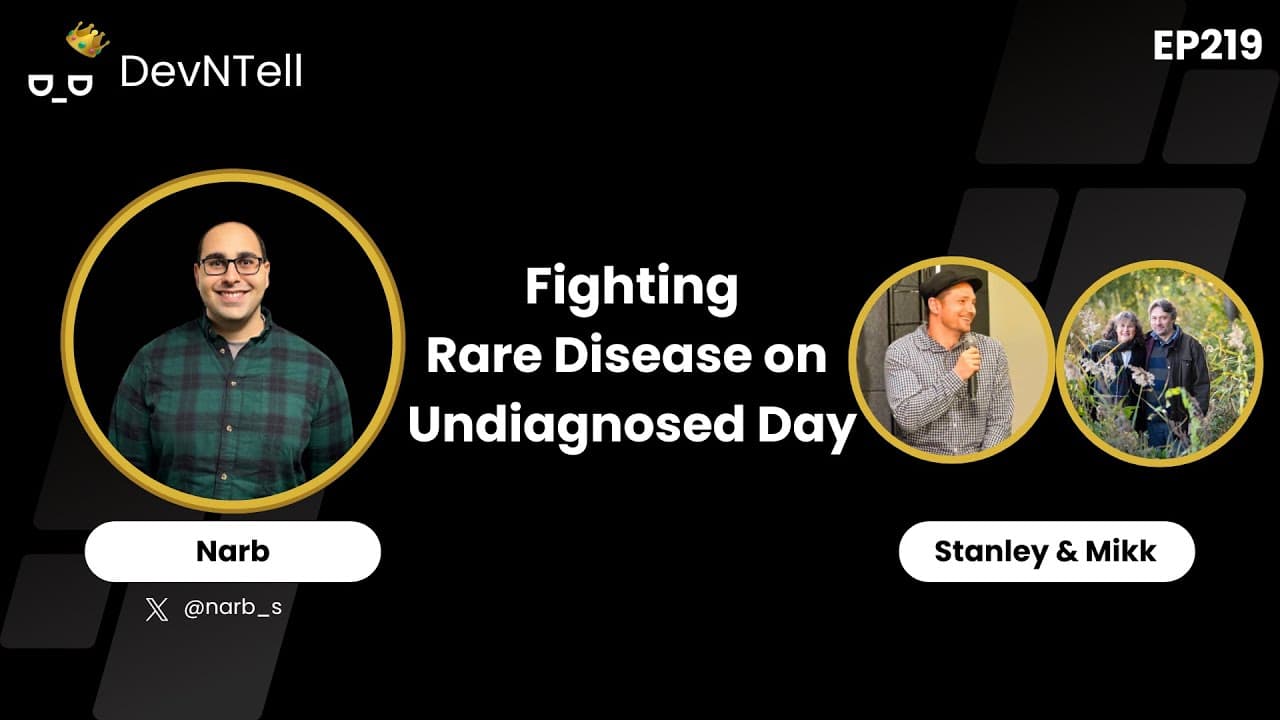 DevNTell

EP219

Fighting Rare Disease on Undiagnosed Day

Narb

@narb_s

Stanley & Mikk